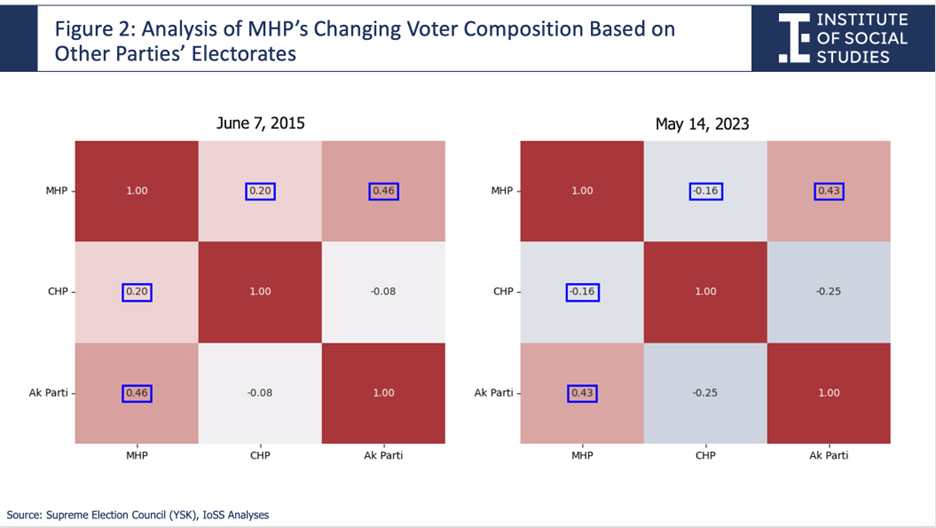 Figure 2: Analysis of MHP's Changing Voter Composition Based on Other Parties' Electorates

INSTITUTE OF SOCIAL STUDIES

June 7, 2015

| | MHP | CHP | Ak Parti |
|---|---|---|---|
| MHP | 1.00 | 0.20 | 0.46 |
| CHP | 0.20 | 1.00 | -0.08 |
| Ak Parti | 0.46 | -0.08 | 1.00 |

May 14, 2023

| | MHP | CHP | Ak Parti |
|---|---|---|---|
| MHP | 1.00 | -0.16 | 0.43 |
| CHP | -0.16 | 1.00 | -0.25 |
| Ak Parti | 0.43 | -0.25 | 1.00 |

Source: Supreme Election Council (YSK), IoSS Analyses